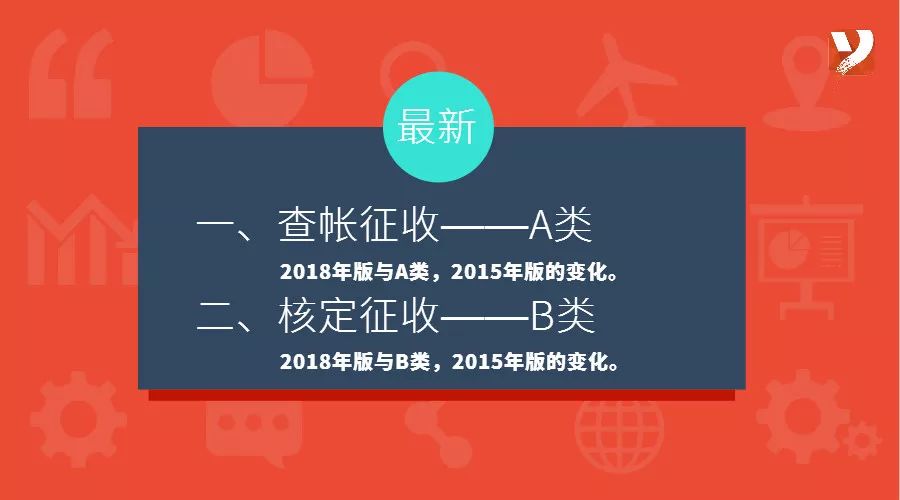 最新

一、查帐征收——A类

2018年版与A类，2015年版的变化。

二、核定征收——B类

2018年版与B类，2015年版的变化。